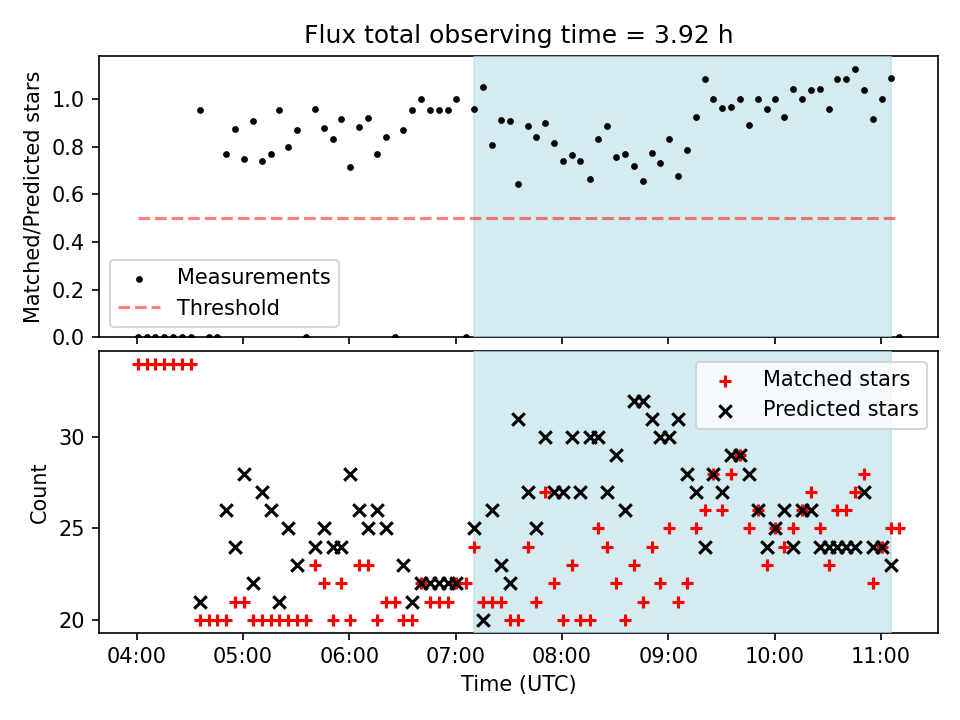 Flux total observing time = 3.92 h

Matched/Predicted stars

1.0
0.8
0.6
0.4
0.2
0.0

Measurements
Threshold

Matched stars
Predicted stars

Count

30
25
20

04:00
05:00
06:00
07:00
08:00
09:00
10:00
11:00

Time (UTC)